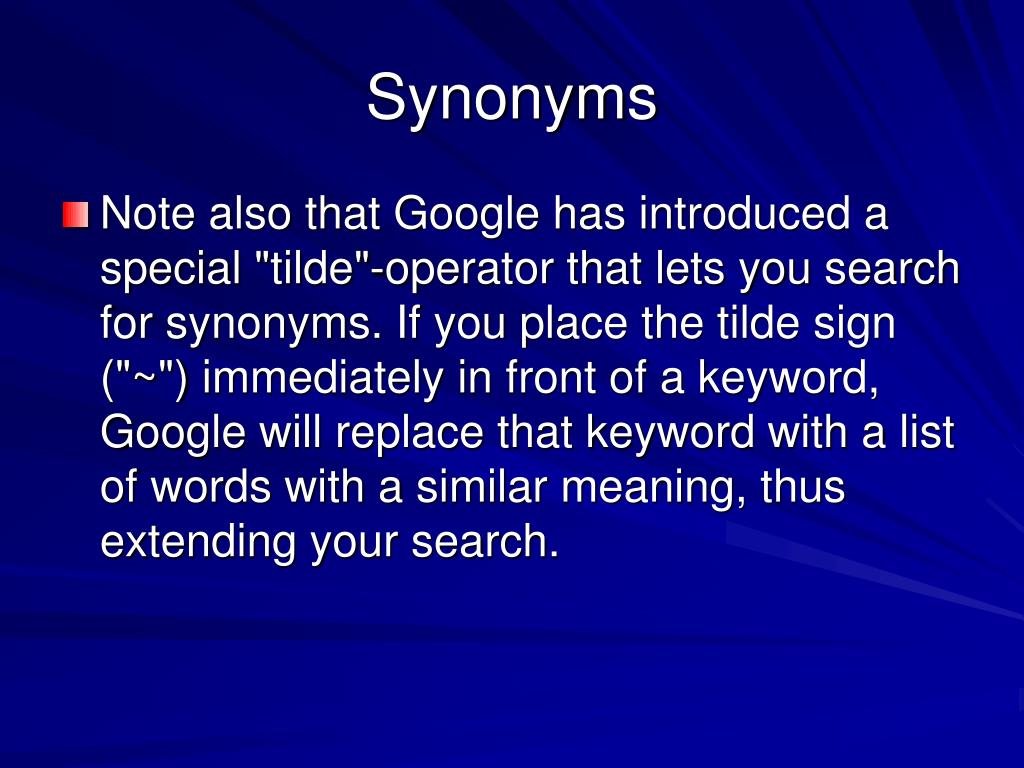 Synonyms

Note also that Google has introduced a special "tilde"-operator that lets you search for synonyms. If you place the tilde sign ("~") immediately in front of a keyword, Google will replace that keyword with a list of words with a similar meaning, thus extending your search.